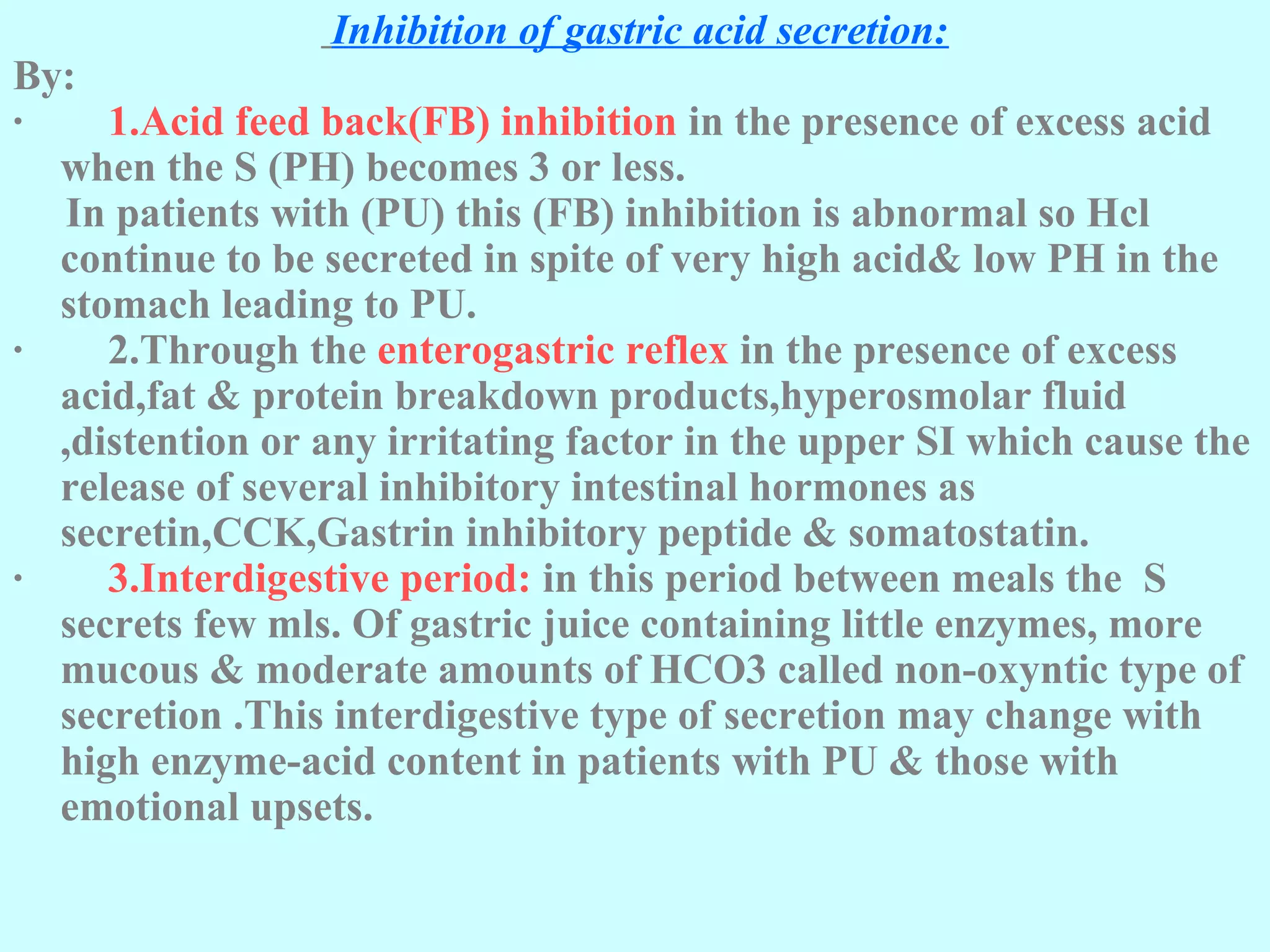 Inhibition of gastric acid secretion:

By:

· 1.Acid feed back(FB) inhibition in the presence of excess acid when the S (PH) becomes 3 or less.
In patients with (PU) this (FB) inhibition is abnormal so Hcl continue to be secreted in spite of very high acid& low PH in the stomach leading to PU.

· 2.Through the enterogastric reflex in the presence of excess acid,fat & protein breakdown products,hyperosmolar fluid ,distention or any irritating factor in the upper SI which cause the release of several inhibitory intestinal hormones as secretin,CCK,Gastrin inhibitory peptide & somatostatin.

· 3.Interdigestive period: in this period between meals the S secrets few mls. Of gastric juice containing little enzymes, more mucous & moderate amounts of HCO3 called non-oxyntic type of secretion .This interdigestive type of secretion may change with high enzyme-acid content in patients with PU & those with emotional upsets.